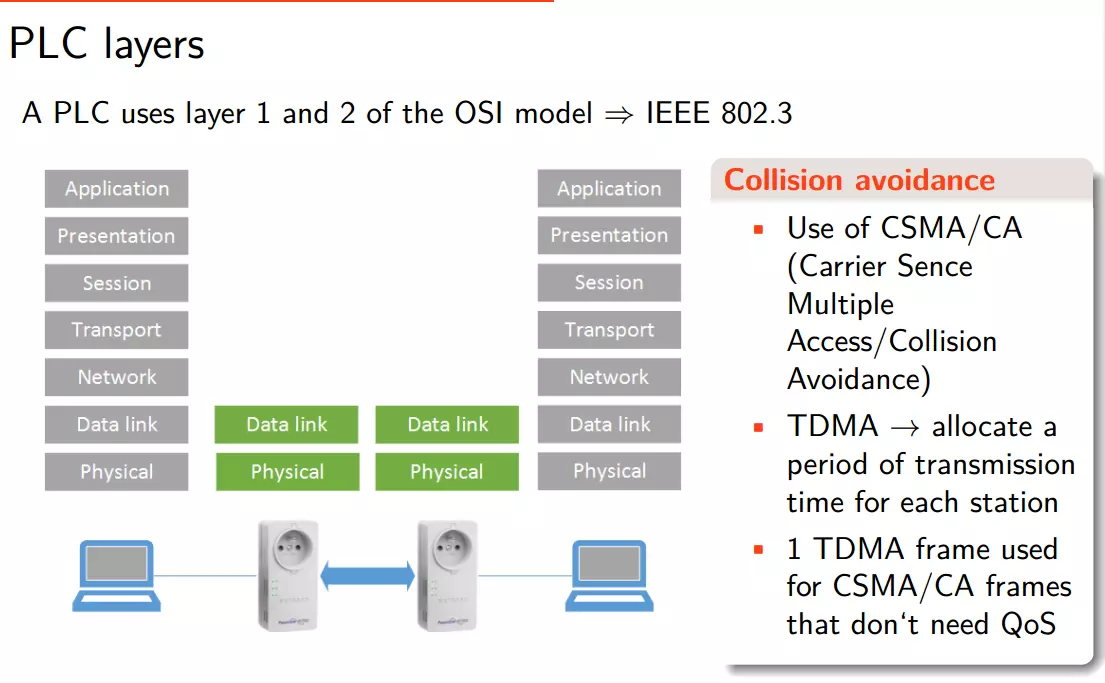 PLC layers

A PLC uses layer 1 and 2 of the OSI model $\Rightarrow$ IEEE 802.3

Application
Presentation
Session
Transport
Network
Data link
Physical

Data link
Physical

Data link
Physical

Application
Presentation
Session
Transport
Network
Data link
Physical

Collision avoidance

- Use of CSMA/CA (Carrier Sence Multiple Access/Collision Avoidance)
- TDMA $\rightarrow$ allocate a period of transmission time for each station
- 1 TDMA frame used for CSMA/CA frames that don't need QoS